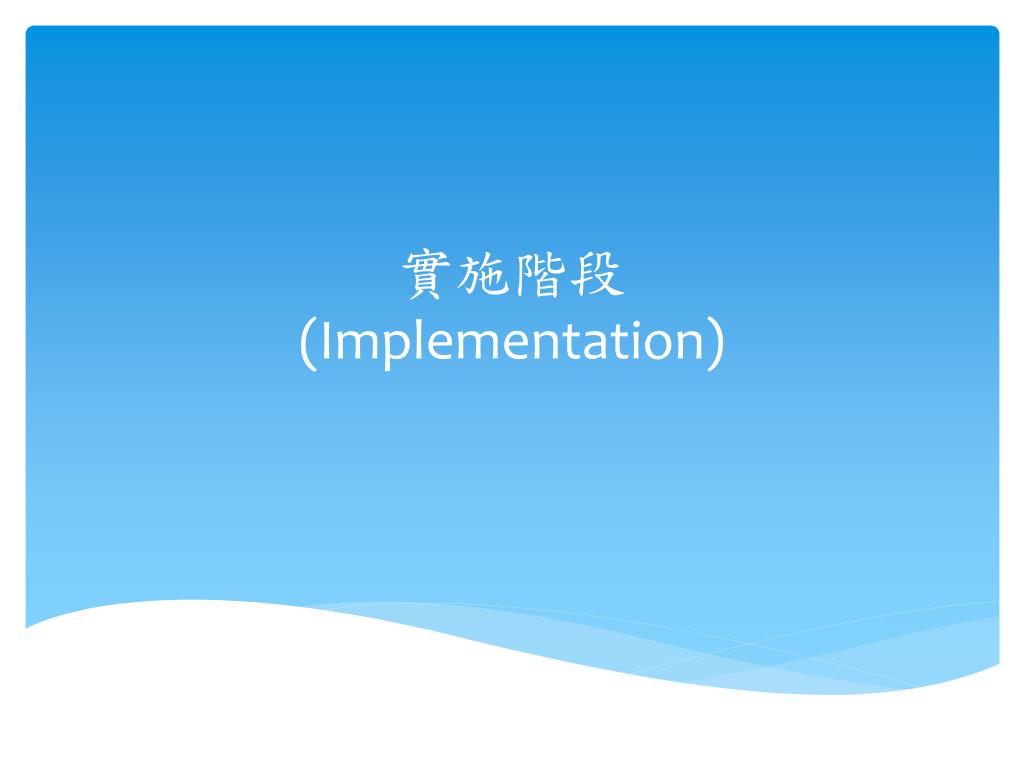 實施階段
(Implementation)